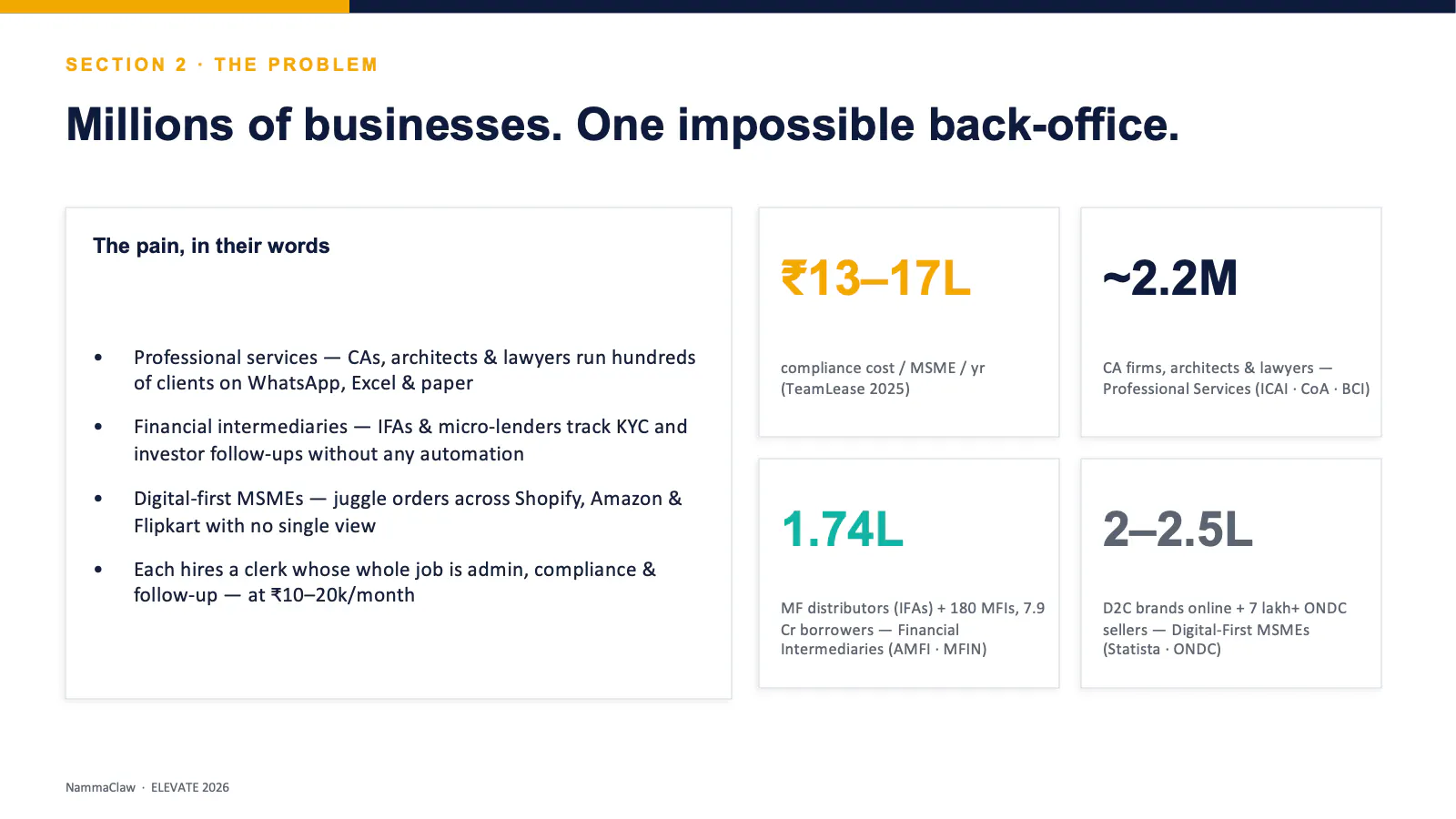 SECTION 2 · THE PROBLEM

Millions of businesses. One impossible back-office.

The pain, in their words

• Professional services — CAs, architects & lawyers run hundreds of clients on WhatsApp, Excel & paper

• Financial intermediaries — IFAs & micro-lenders track KYC and investor follow-ups without any automation

• Digital-first MSMEs — juggle orders across Shopify, Amazon & Flipkart with no single view

• Each hires a clerk whose whole job is admin, compliance & follow-up — at ₹10–20k/month

₹13–17L

compliance cost / MSME / yr (TeamLease 2025)

~2.2M

CA firms, architects & lawyers — Professional Services (ICAI · CoA · BCI)

1.74L

MF distributors (IFAs) + 180 MFIs, 7.9 Cr borrowers — Financial Intermediaries (AMFI · MFIN)

2–2.5L

D2C brands online + 7 lakh+ ONDC sellers — Digital-First MSMEs (Statista · ONDC)

NammaClaw · ELEVATE 2026